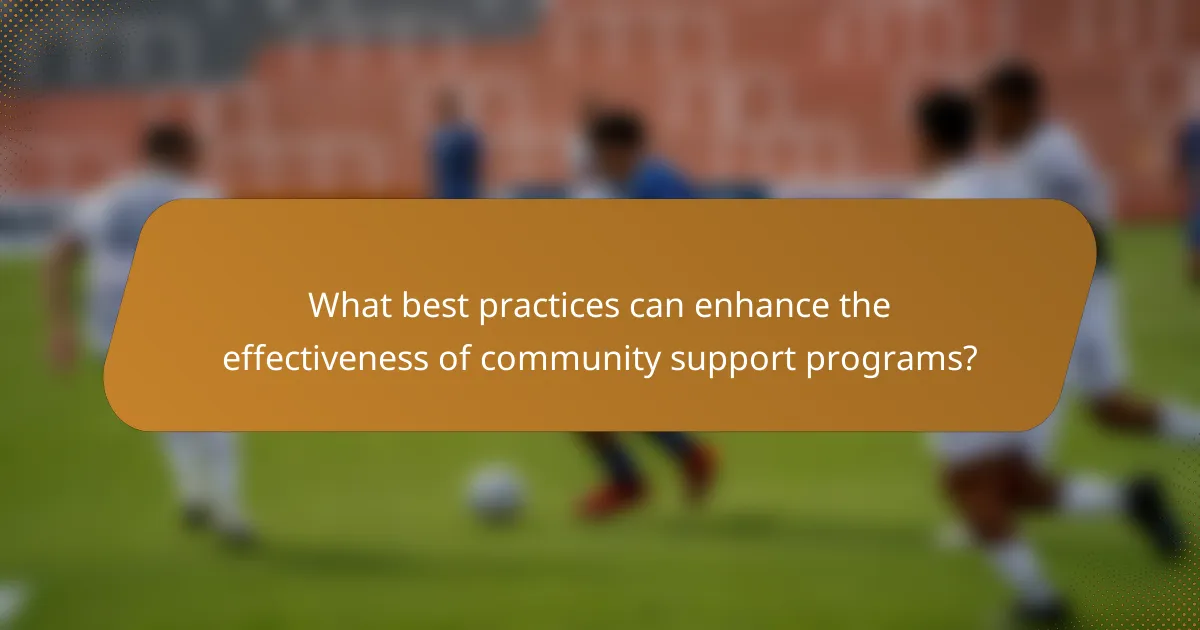 What best practices can enhance the effectiveness of community support programs?